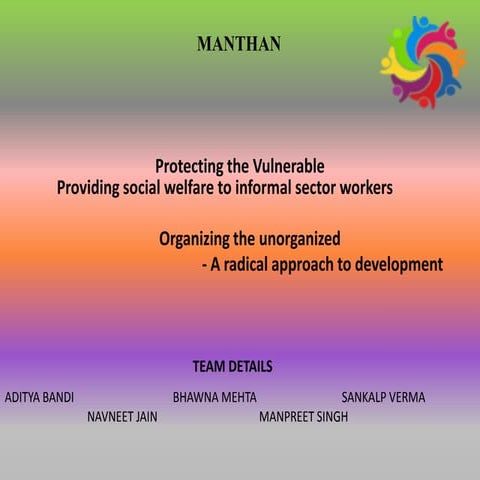 MANTHAN

Protecting the Vulnerable
Providing social welfare to informal sector workers

Organizing the unorganized
- A radical approach to development

TEAM DETAILS

ADITYA BANDI BHAWNA MEHTA SANKALP VERMA
NAVNEET JAIN MANPREET SINGH